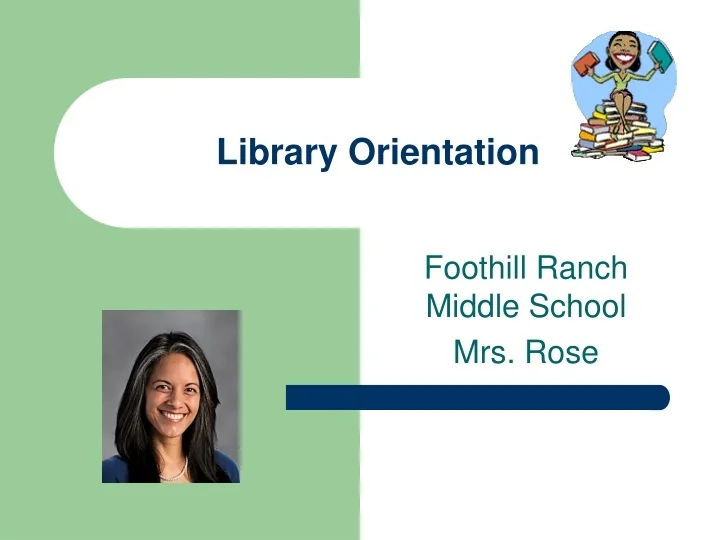 Library Orientation

Foothill Ranch Middle School

Mrs. Rose